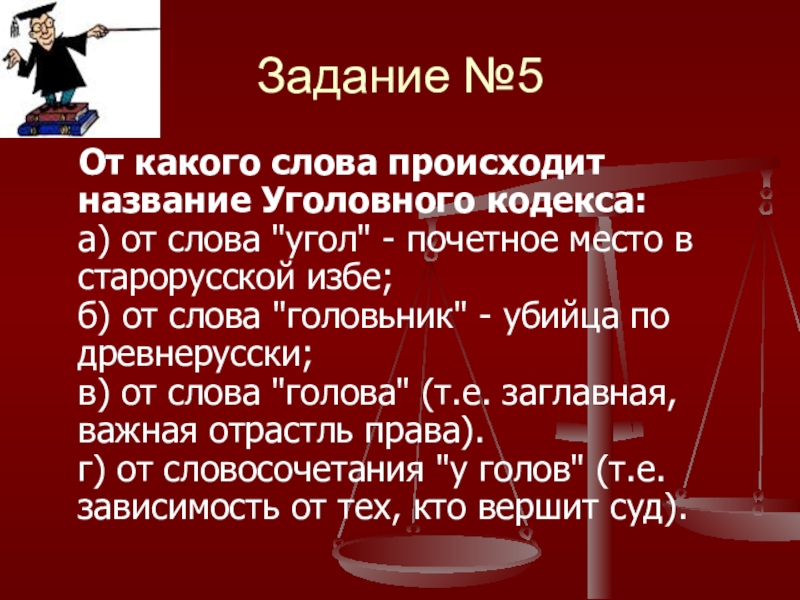 Задание №5

От какого слова происходит название Уголовного кодекса:
а) от слова "угол" - почетное место в старорусской избе;
б) от слова "головьник" - убийца по древнерусски;
в) от слова "голова" (т.е. заглавная, важная отрастль права).
г) от словосочетания "у голов" (т.е. зависимость от тех, кто вершит суд).